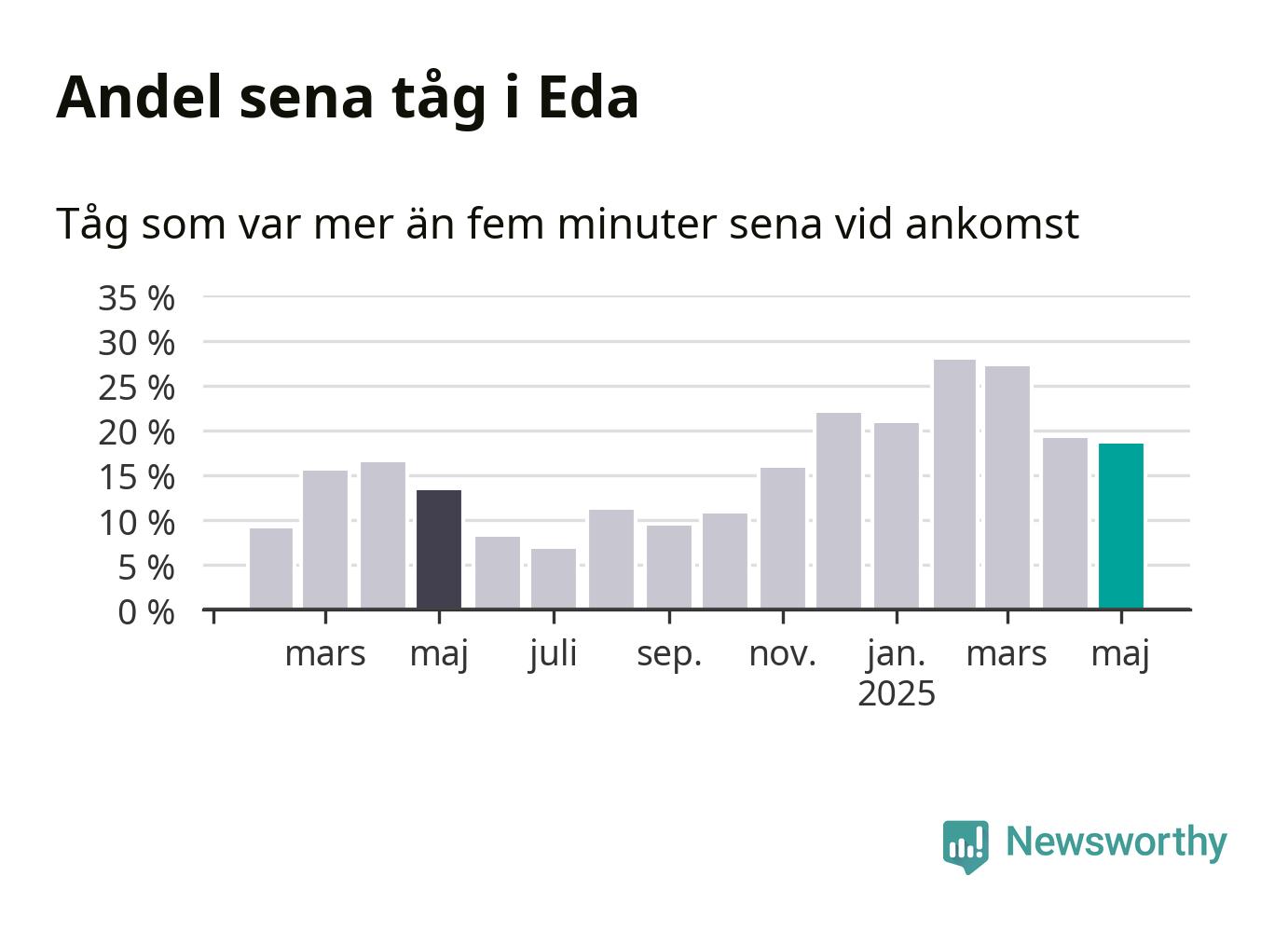 Andel sena tåg i Eda

Tåg som var mer än fem minuter sena vid ankomst

35 %
30 %
25 %
20 %
15 %
10 %
5 %
0 %

mars maj juli sep. nov. jan. 2025 mars maj

Newsworthy